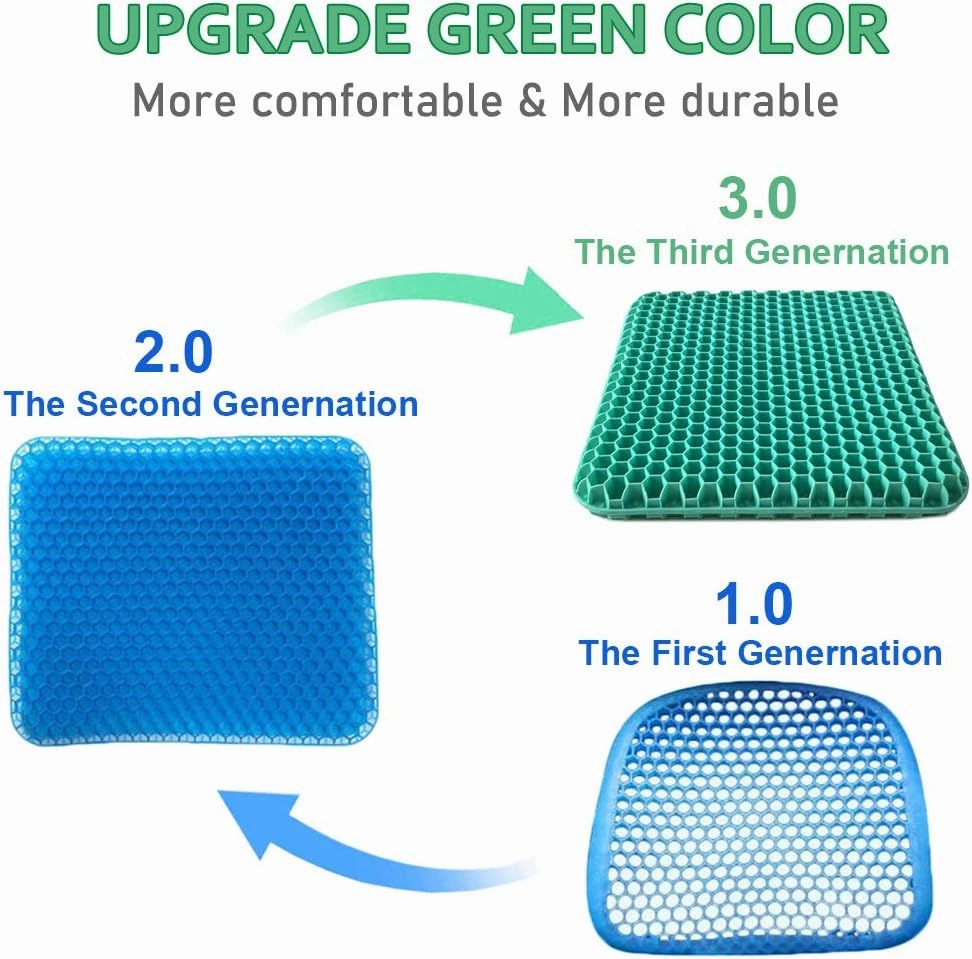 UPGRADE GREEN COLOR

More comfortable & More durable

3.0
The Third Genernation

2.0
The Second Genernation

1.0
The First Genernation